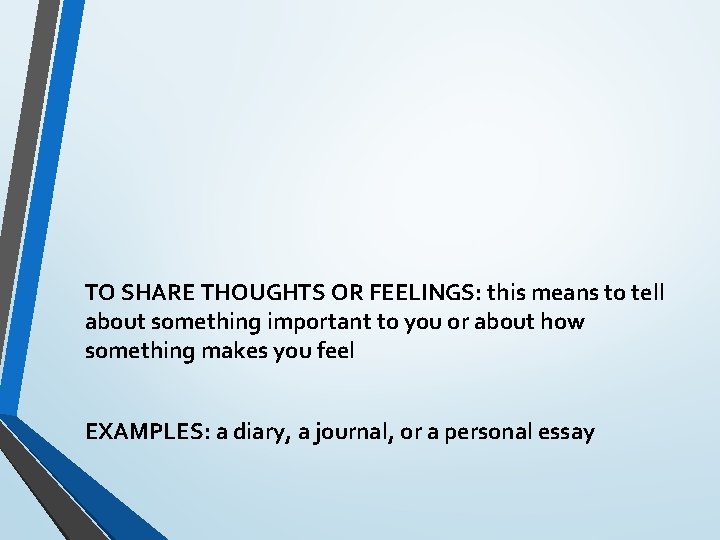 TO SHARE THOUGHTS OR FEELINGS: this means to tell about something important to you or about how something makes you feel

EXAMPLES: a diary, a journal, or a personal essay